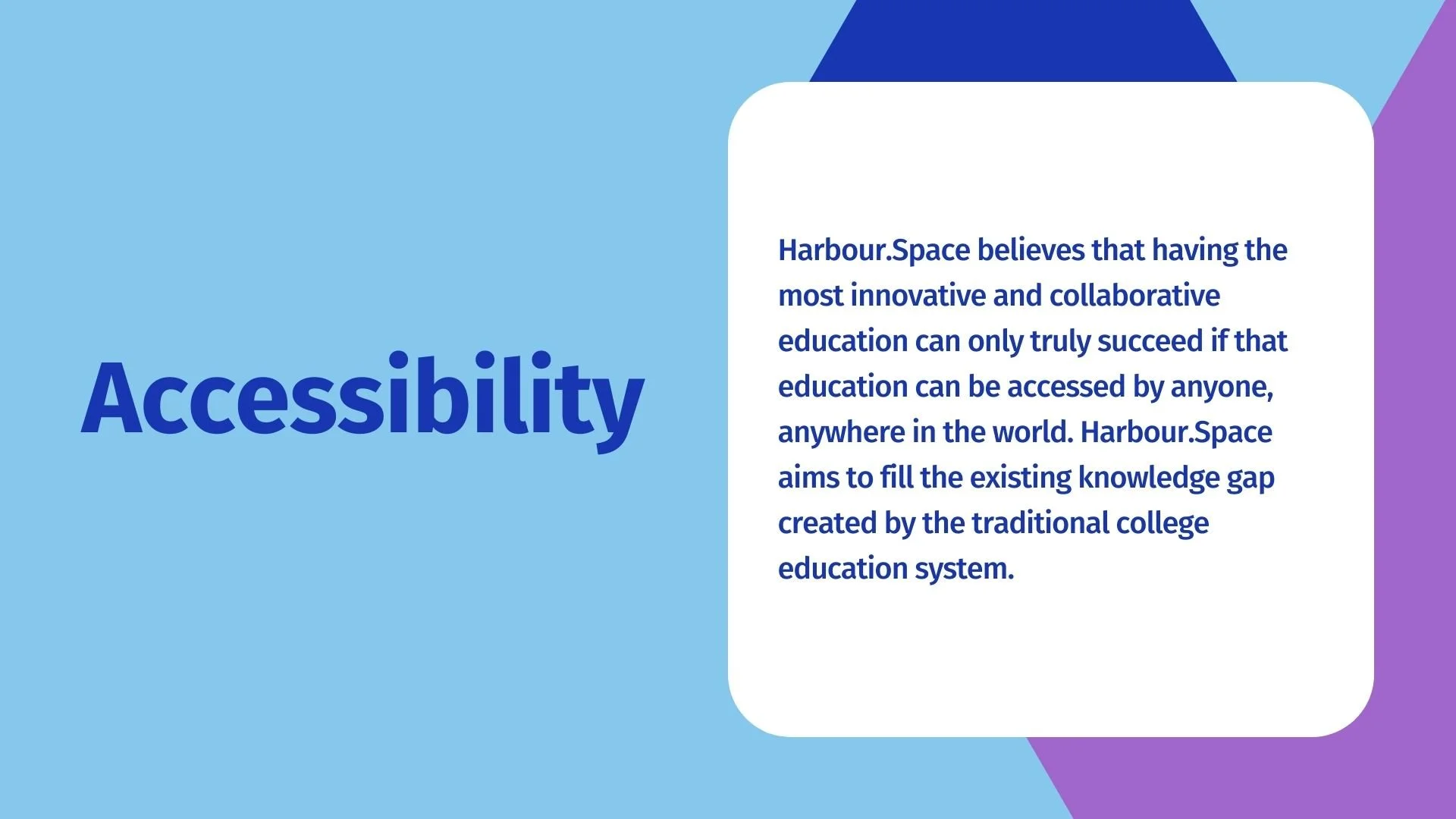 Accessibility

Harbour.Space believes that having the most innovative and collaborative education can only truly succeed if that education can be accessed by anyone, anywhere in the world. Harbour.Space aims to fill the existing knowledge gap created by the traditional college education system.